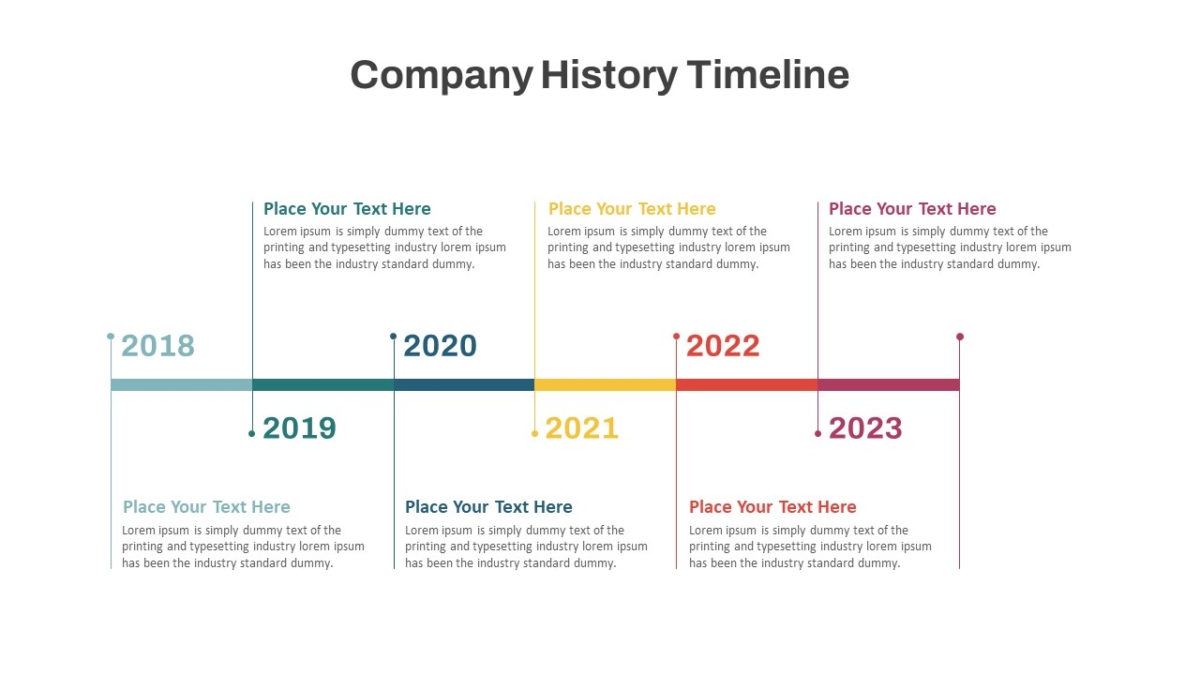 Company History Timeline

Place Your Text Here
Lorem ipsum is simply dummy text of the printing and typesetting industry lorem ipsum has been the industry standard dummy.

Place Your Text Here
Lorem ipsum is simply dummy text of the printing and typesetting industry lorem ipsum has been the industry standard dummy.

Place Your Text Here
Lorem ipsum is simply dummy text of the printing and typesetting industry lorem ipsum has been the industry standard dummy.

2018

2020

2022

2019

2021

2023

Place Your Text Here
Lorem ipsum is simply dummy text of the printing and typesetting industry lorem ipsum has been the industry standard dummy.

Place Your Text Here
Lorem ipsum is simply dummy text of the printing and typesetting industry lorem ipsum has been the industry standard dummy.

Place Your Text Here
Lorem ipsum is simply dummy text of the printing and typesetting industry lorem ipsum has been the industry standard dummy.